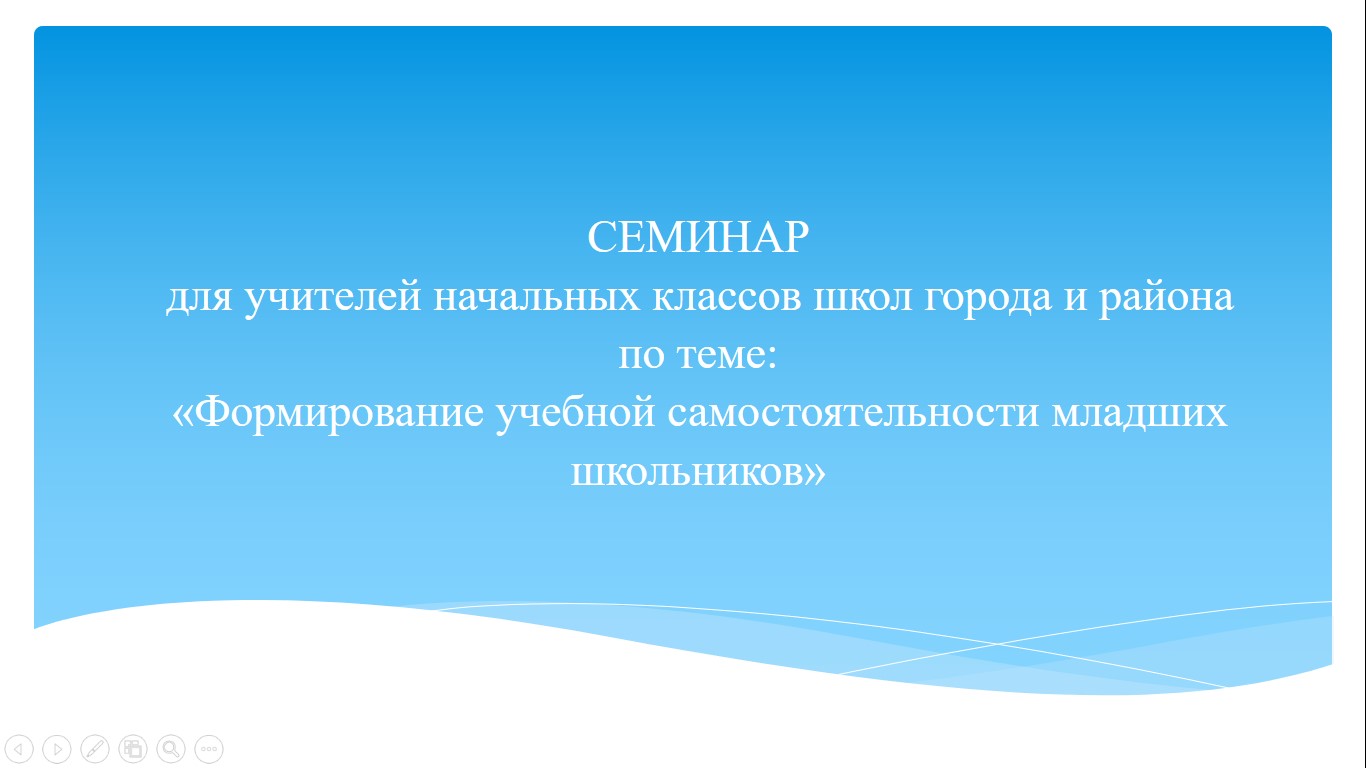 СЕМИНАР
для учителей начальных классов школ города и района
по теме:
«Формирование учебной самостоятельности младших школьников»